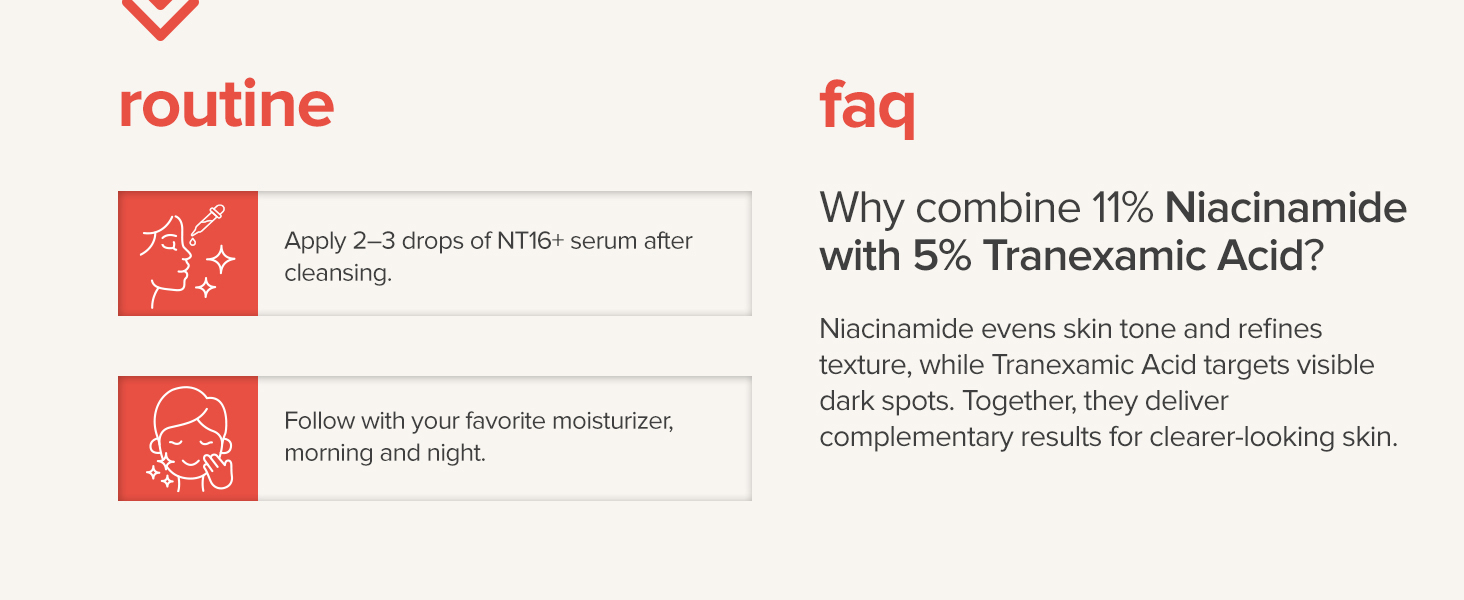 routine

Apply 2–3 drops of NT16+ serum after cleansing.

Follow with your favorite moisturizer, morning and night.

faq

Why combine 11% Niacinamide with 5% Tranexamic Acid?

Niacinamide evens skin tone and refines texture, while Tranexamic Acid targets visible dark spots. Together, they deliver complementary results for clearer-looking skin.